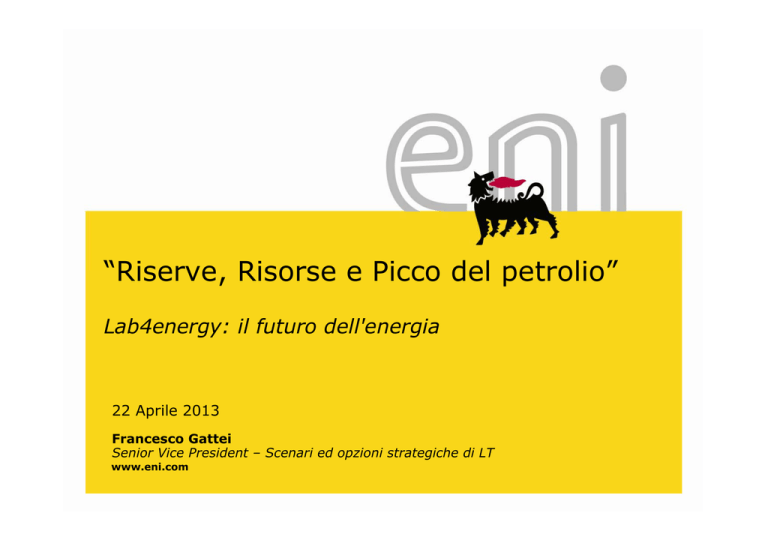 eni

“Riserve, Risorse e Picco del petrolio”

Lab4energy: il futuro dell'energia

22 Aprile 2013

Francesco Gattei
Senior Vice President – Scenari ed opzioni strategiche di LT
www.eni.com